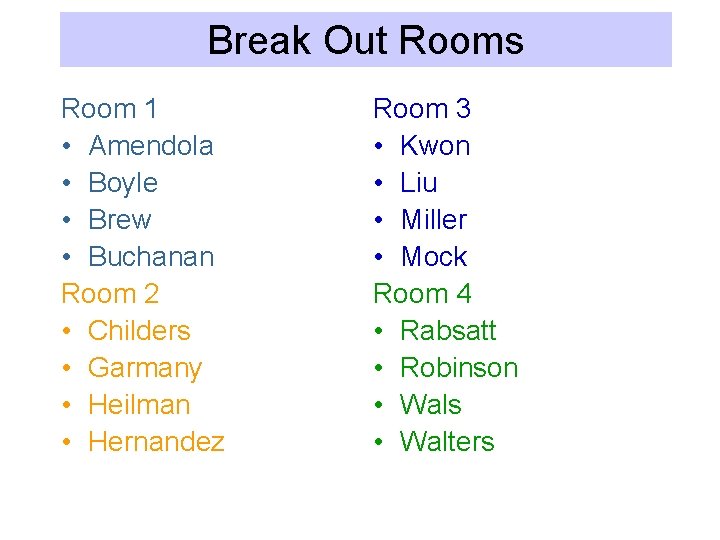 Break Out Rooms

Room 1
• Amendola
• Boyle
• Brew
• Buchanan
Room 2
• Childers
• Garmany
• Heilman
• Hernandez

Room 3
• Kwon
• Liu
• Miller
• Mock
Room 4
• Rabsatt
• Robinson
• Wals
• Walters